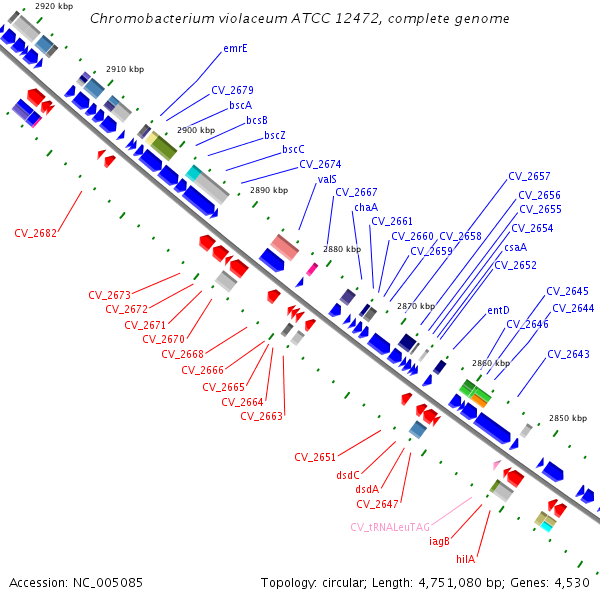 Chromobacterium violaceum ATCC 12472, complete genome

2920 kbp
2910 kbp
2900 kbp
2890 kbp
2880 kbp
2870 kbp
2860 kbp
2850 kbp

emrE
CV_2679
bscA
bcsB
bscZ
bscC
CV_2674
valS
CV_2667
chaA
CV_2661
CV_2660
CV_2658
CV_2659
CV_2657
CV_2656
CV_2655
CV_2654
csaA
CV_2652
entD
CV_2645
CV_2644
CV_2646
CV_2643

CV_2682
CV_2673
CV_2672
CV_2671
CV_2670
CV_2668
CV_2666
CV_2665
CV_2664
CV_2663
CV_2651
dsdC
dsdA
CV_2647
CV_tRNALeuTAG
iagB
hilA

Accession: NC_005085
Topology: circular; Length: 4,751,080 bp; Genes: 4,530